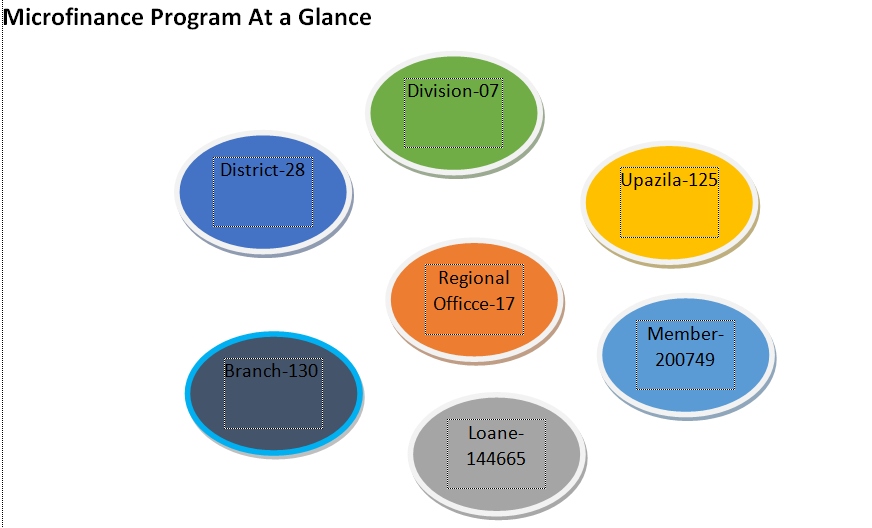 Microfinance Program At a Glance

Division-07

District-28

Upazila-125

Regional Officce-17

Member-200749

Branch-130

Loane-144665